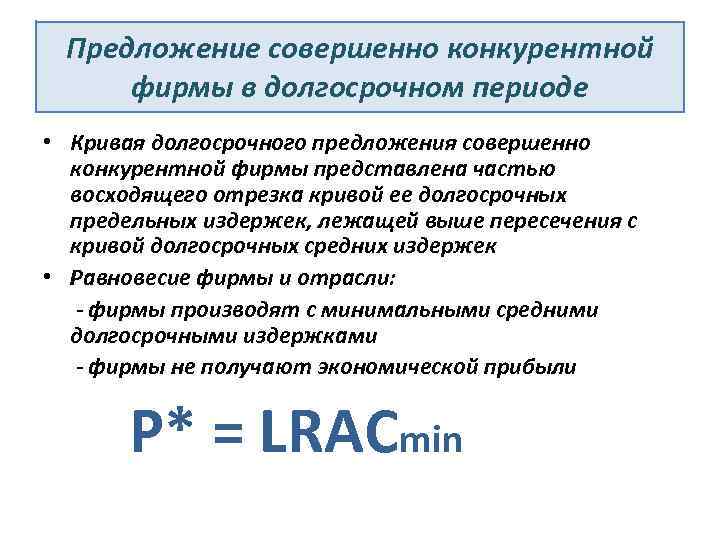 Предложение совершенно конкурентной фирмы в долгосрочном периоде

• Кривая долгосрочного предложения совершенно конкурентной фирмы представлена частью восходящего отрезка кривой ее долгосрочных предельных издержек, лежащей выше пересечения с кривой долгосрочных средних издержек

• Равновесие фирмы и отрасли:

- фирмы производят с минимальными средними долгосрочными издержками

- фирмы не получают экономической прибыли

$P^* = LRAC_{min}$